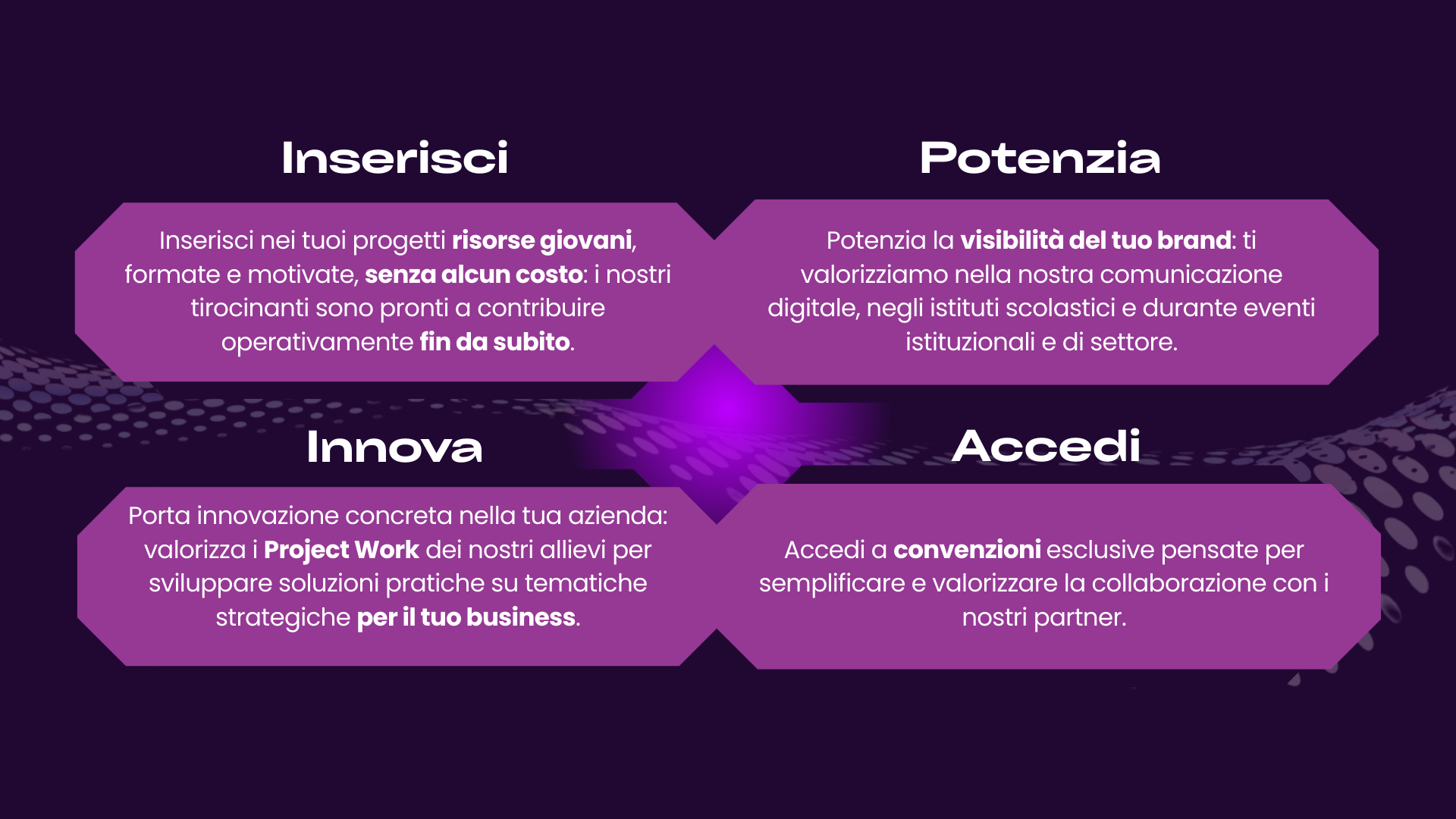 Inserisci

Inserisci nei tuoi progetti risorse giovani, formate e motivate, senza alcun costo: i nostri tirocinanti sono pronti a contribuire operativamente fin da subito.

Potenzia

Potenzia la visibilità del tuo brand: ti valorizziamo nella nostra comunicazione digitale, negli istituti scolastici e durante eventi istituzionali e di settore.

Innova

Porta innovazione concreta nella tua azienda: valorizza i Project Work dei nostri allievi per sviluppare soluzioni pratiche su tematiche strategiche per il tuo business.

Accedi

Accedi a convenzioni esclusive pensate per semplificare e valorizzare la collaborazione con i nostri partner.